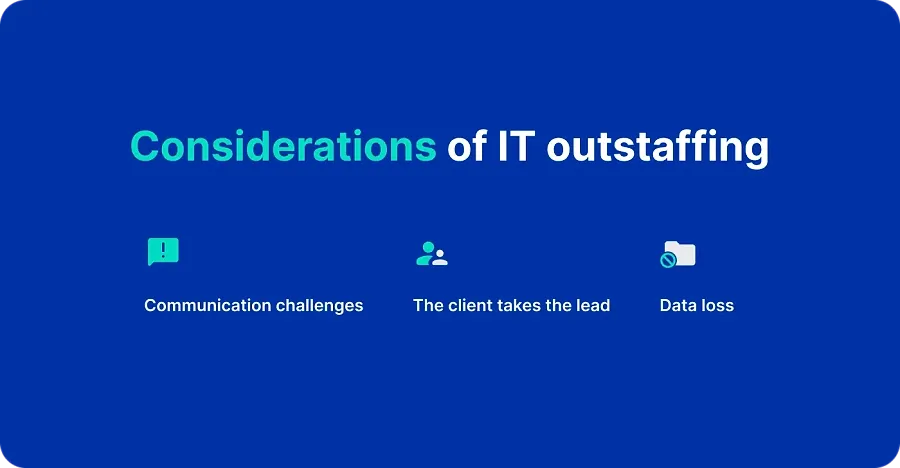 Considerations of IT outstaffing

Communication challenges

The client takes the lead

Data loss